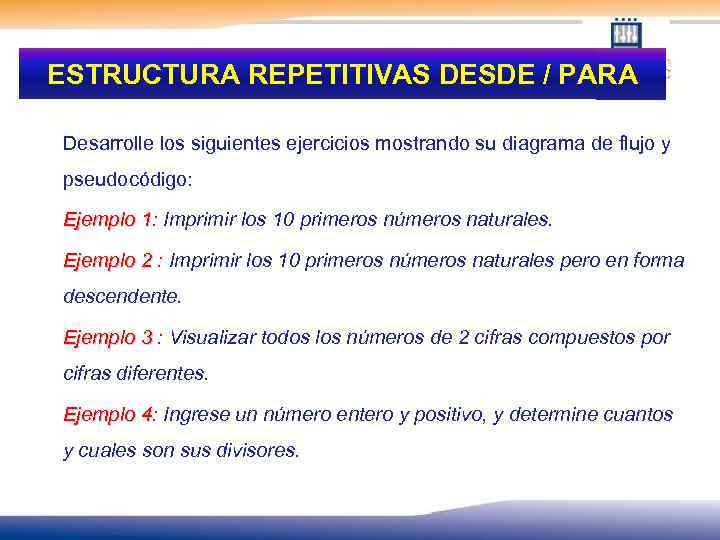 ESTRUCTURA REPETITIVAS DESDE / PARA

Desarrolle los siguientes ejercicios mostrando su diagrama de flujo y pseudocódigo:

Ejemplo 1: Imprimir los 10 primeros números naturales.

Ejemplo 2 : Imprimir los 10 primeros números naturales pero en forma descendente.

Ejemplo 3 : Visualizar todos los números de 2 cifras compuestos por cifras diferentes.

Ejemplo 4: Ingrese un número entero y positivo, y determine cuantos y cuales son sus divisores.